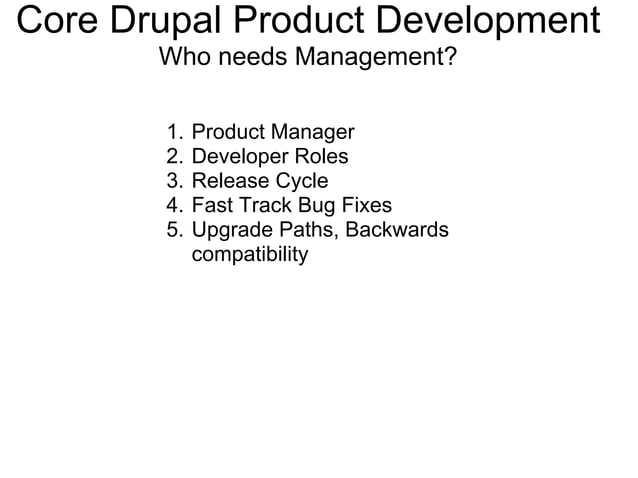 Core Drupal Product Development
Who needs Management?

1. Product Manager
2. Developer Roles
3. Release Cycle
4. Fast Track Bug Fixes
5. Upgrade Paths, Backwards compatibility